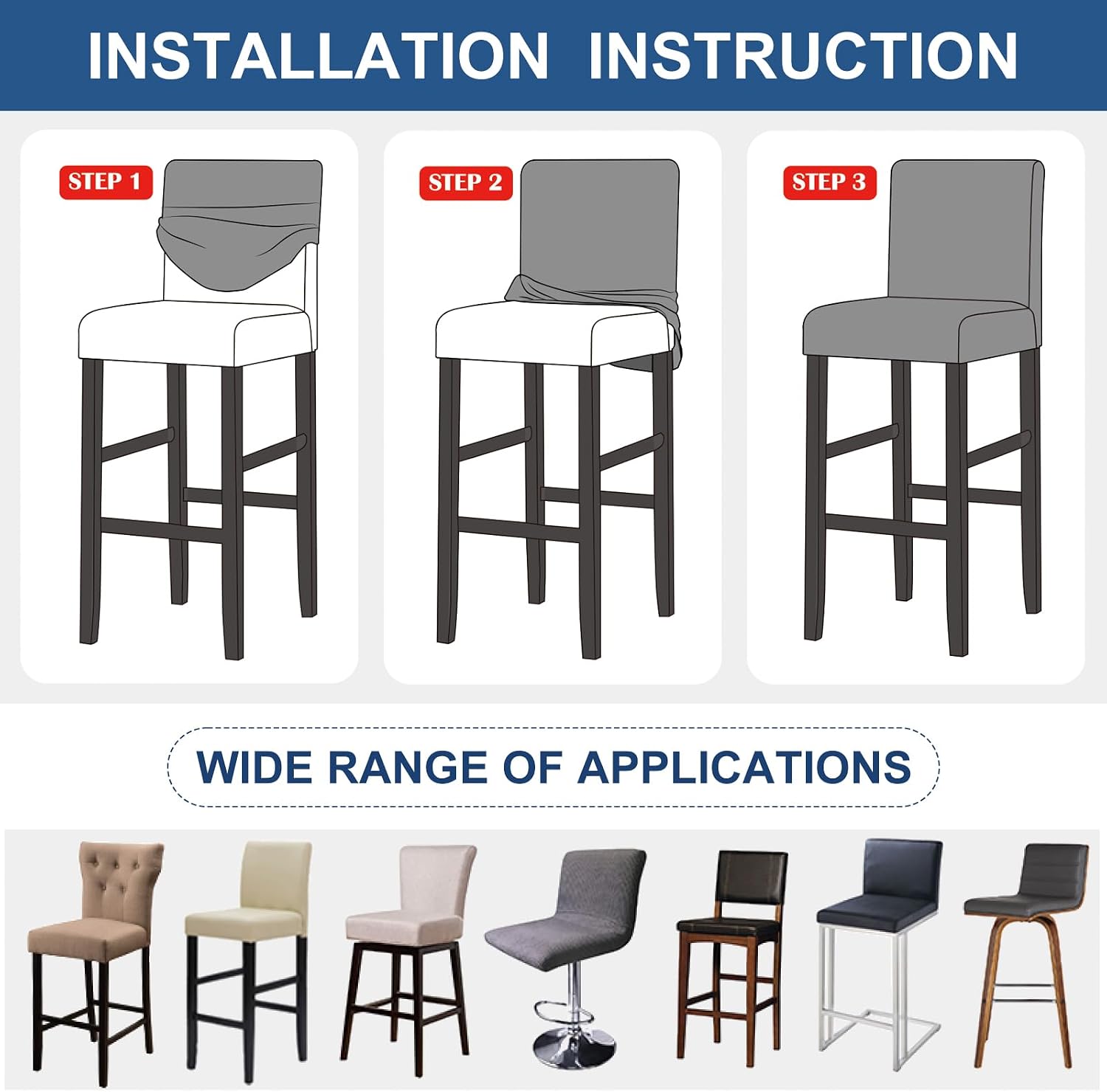 INSTALLATION INSTRUCTION

STEP 1

STEP 2

STEP 3

WIDE RANGE OF APPLICATIONS